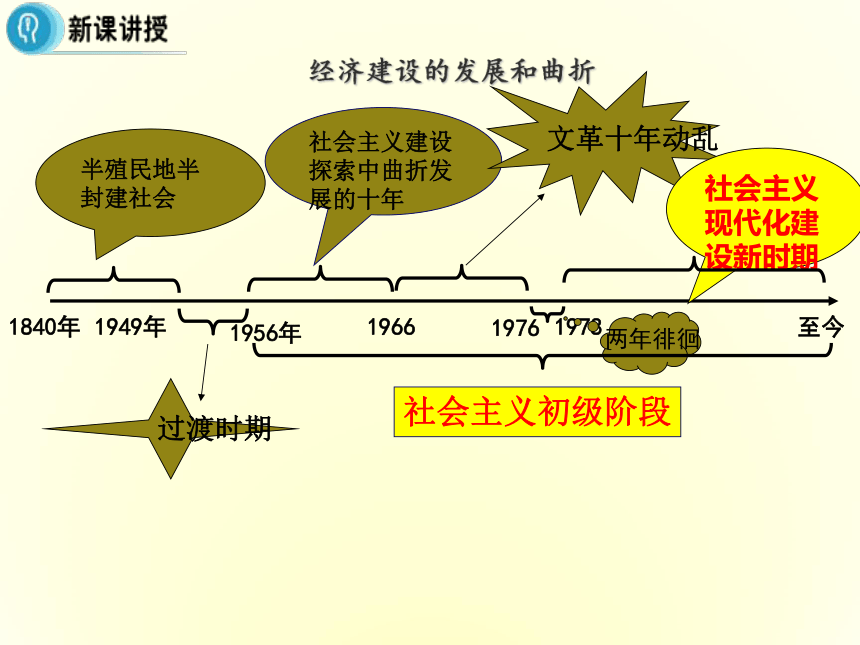 新课讲授

经济建设的发展和曲折

半殖民地半封建社会

社会主义建设探索中曲折发展的十年

文革十年动乱

社会主义现代化建设新时期

1840年 1949年 1956年 1966 1976 1978 至今

两年徘徊

过渡时期

社会主义初级阶段